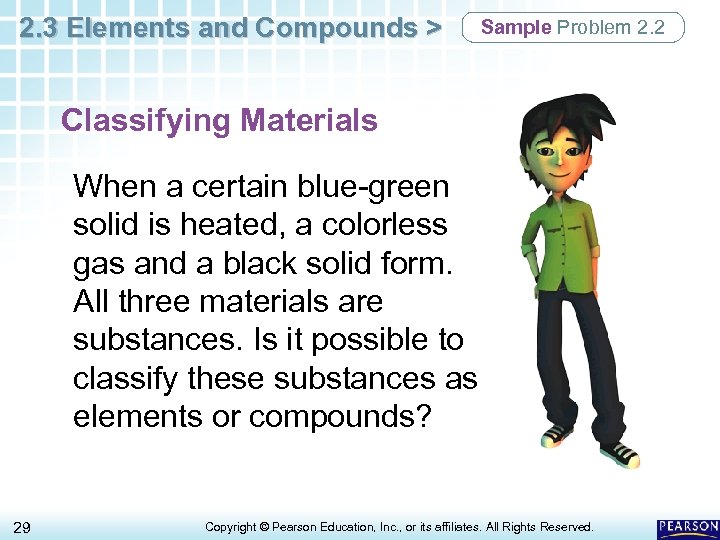 2.3 Elements and Compounds >

Sample Problem 2.2

Classifying Materials

When a certain blue-green solid is heated, a colorless gas and a black solid form. All three materials are substances. Is it possible to classify these substances as elements or compounds?

29

Copyright © Pearson Education, Inc., or its affiliates. All Rights Reserved.

PEARSON